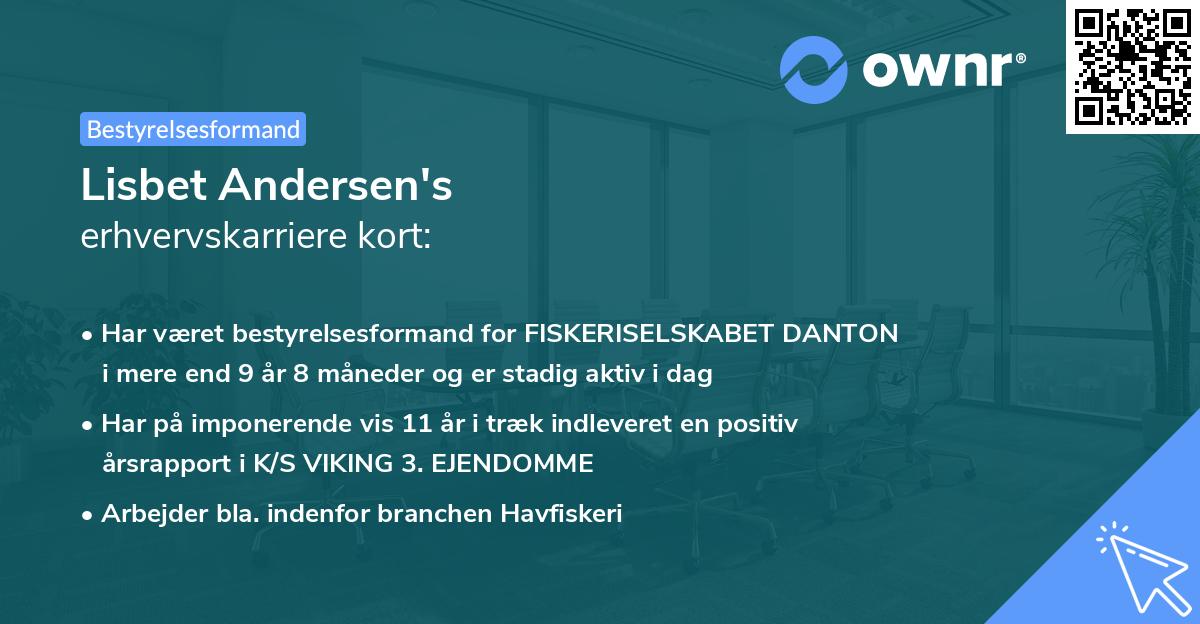 ownr®

Bestyrelsesformand

Lisbet Andersen's
erhvervskarriere kort:

• Har været bestyrelsesformand for FISKERISELSKABET DANTON i mere end 9 år 8 måneder og er stadig aktiv i dag

• Har på imponerende vis 11 år i træk indleveret en positiv årsrapport i K/S VIKING 3. EJENDOMME

• Arbejder bla. indenfor branchen Havfiskeri